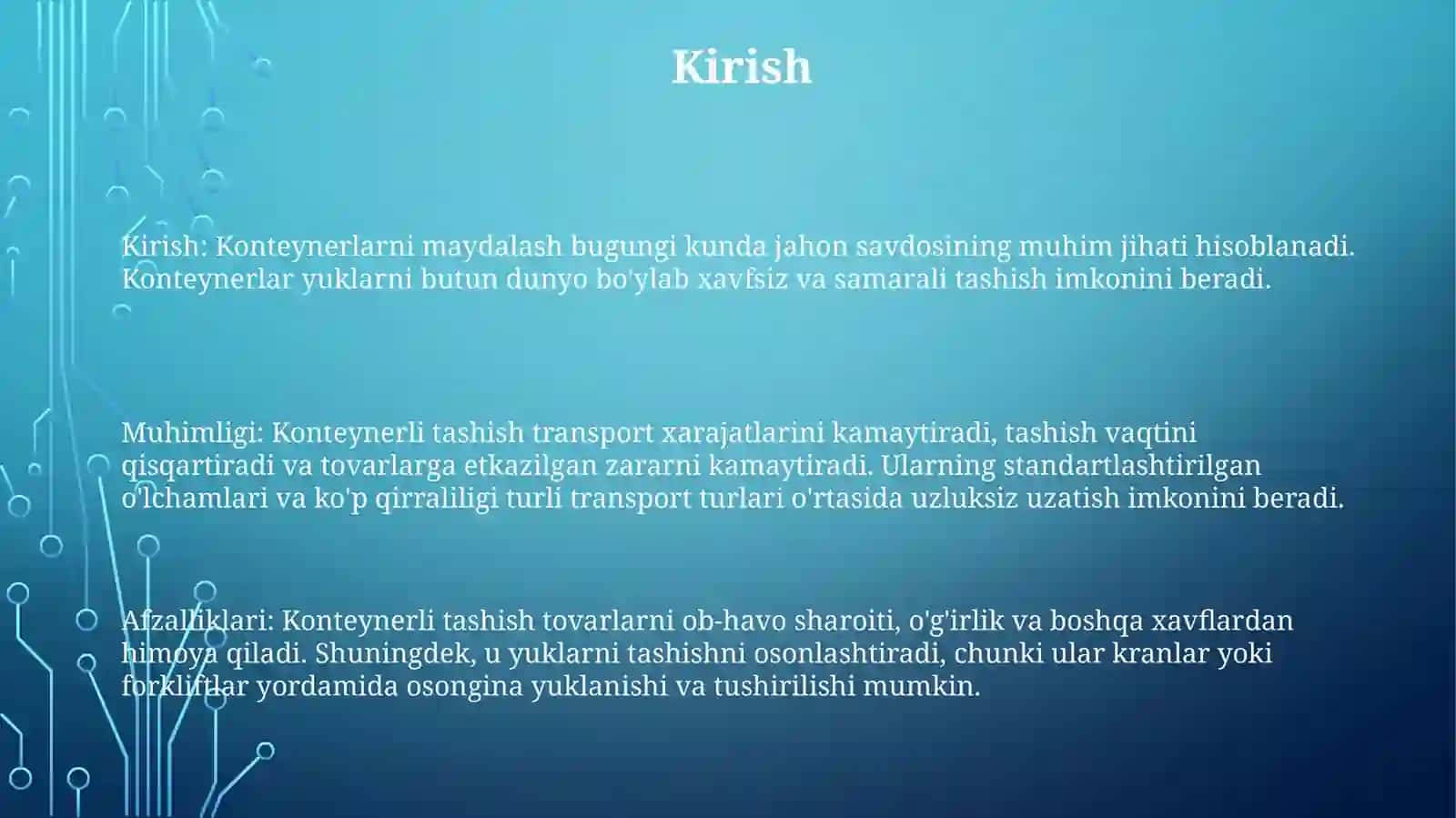 Kirish

Kirish: Konteynerlarni maydalash bugungi kunda jahon savdosining muhim jihati hisoblanadi. Konteynerlar yuklarni butun dunyo bo'ylab xavfsiz va samarali tashish imkonini beradi.

Muhimligi: Konteynerli tashish transport xarajatlarini kamaytiradi, tashish vaqtini qisqartiradi va tovarlarga etkazilgan zararni kamaytiradi. Ularning standartlashtirilgan o'lchamlari va ko'p qirraliligi turli transport turlari o'rtasida uzluksiz uzatish imkonini beradi.

Afzalliklari: Konteynerli tashish tovarlarni ob-havo sharoiti, o'g'irlik va boshqa xavflardan himoya qiladi. Shuningdek, u yuklarni tashishni osonlashtiradi, chunki ular kranlar yoki forkliftlar yordamida osongina yuklanishi va tushirilishi mumkin.